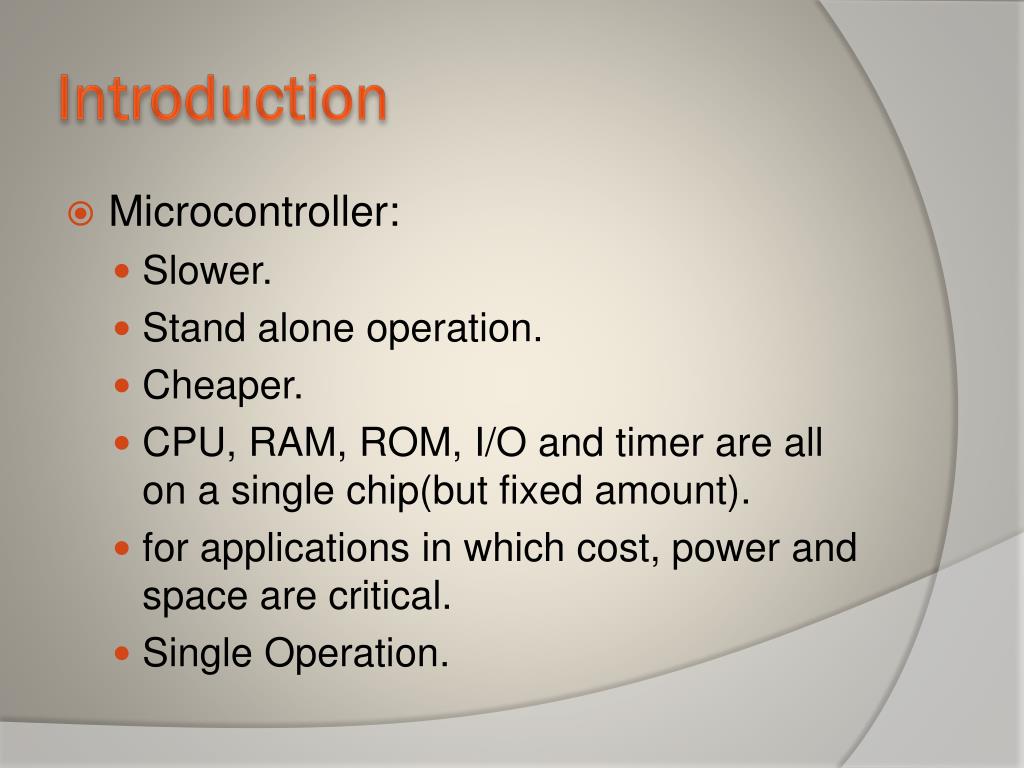 Introduction

Microcontroller:

Slower.

Stand alone operation.

Cheaper.

CPU, RAM, ROM, I/O and timer are all on a single chip(but fixed amount).

for applications in which cost, power and space are critical.

Single Operation.